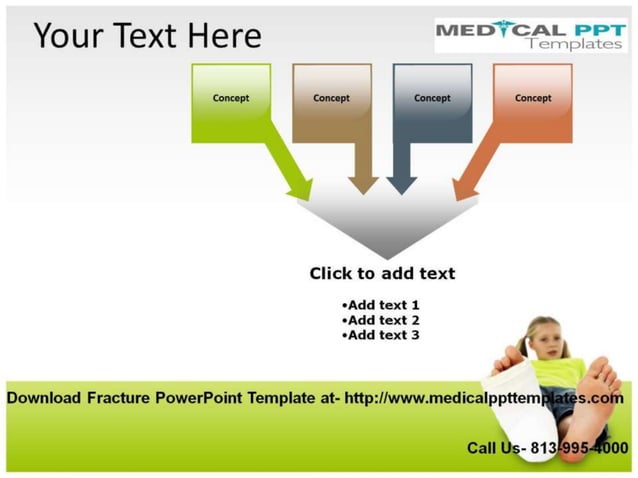 Your Text Here

MEDICAL PPT Templates

Concept

Concept

Concept

Concept

Click to add text

•Add text 1
•Add text 2
•Add text 3

Download Fracture PowerPoint Template at- http://www.medicalppttemplates.com

Call Us- 813-995-4000